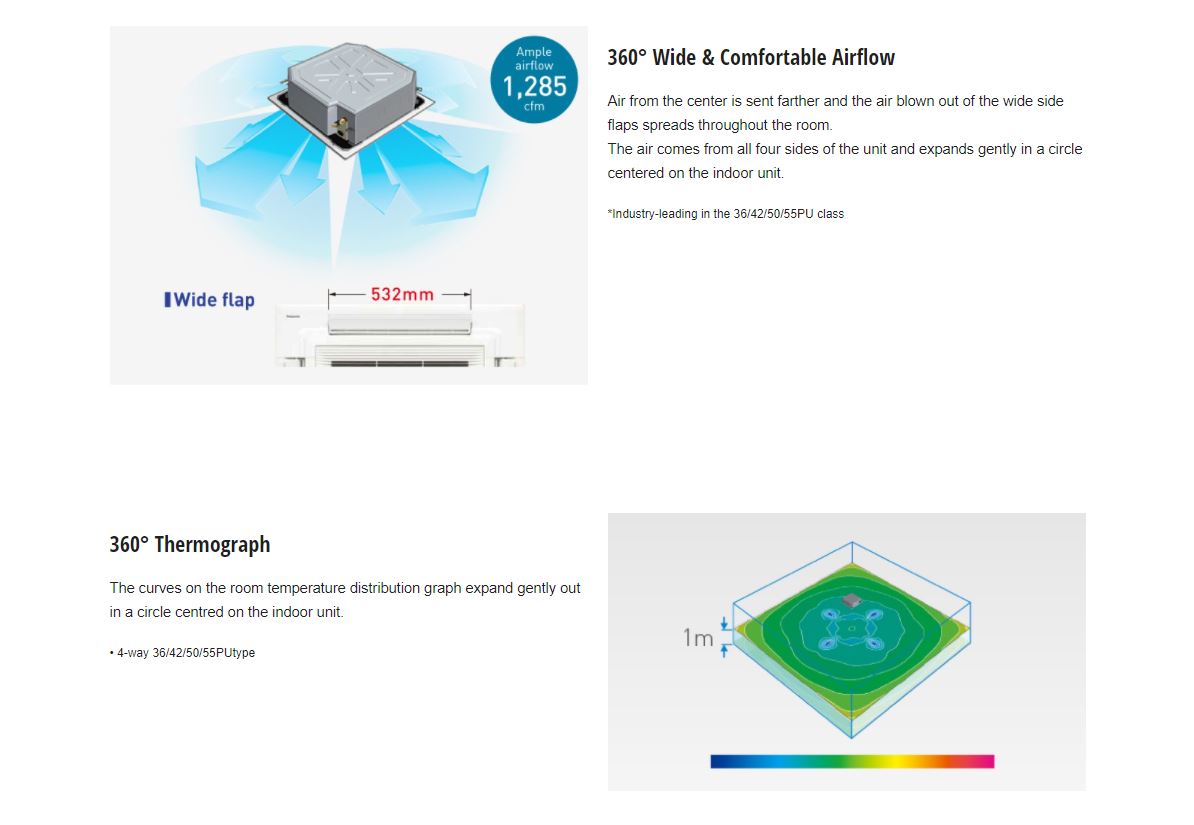 Ample airflow
1,285
cfm

Wide flap

532mm

360° Wide & Comfortable Airflow

Air from the center is sent farther and the air blown out of the wide side flaps spreads throughout the room.
The air comes from all four sides of the unit and expands gently in a circle centered on the indoor unit.

*Industry-leading in the 36/42/50/55PU class

360° Thermograph

The curves on the room temperature distribution graph expand gently out in a circle centred on the indoor unit.

• 4-way 36/42/50/55PUtype

1m